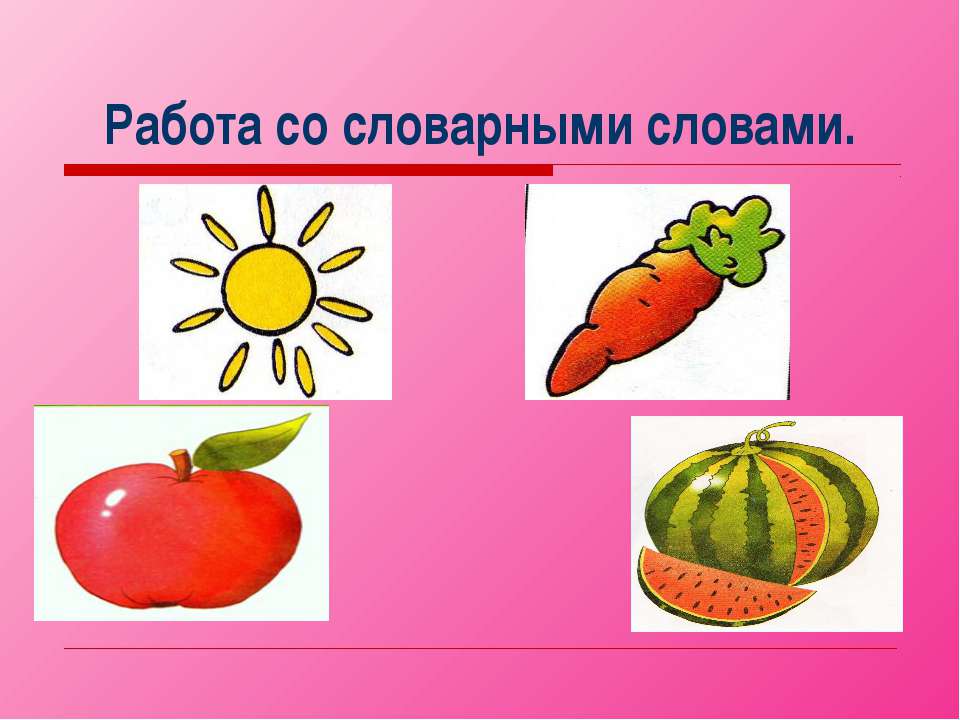 Работа со словарными словами.